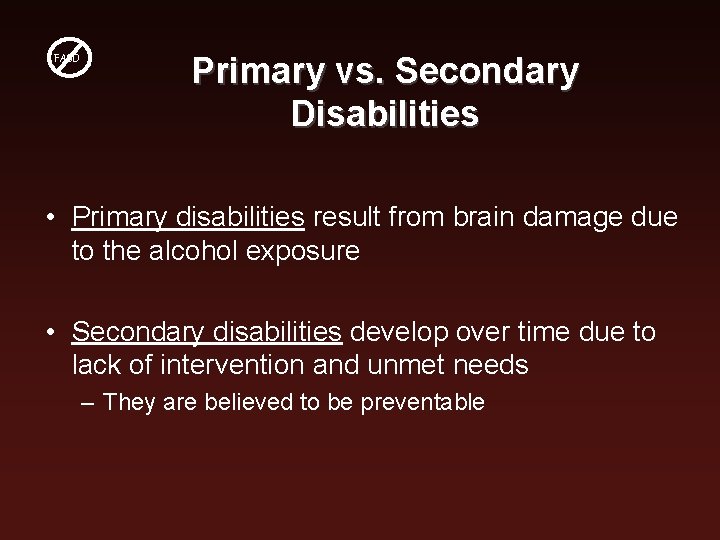 FASD

Primary vs. Secondary Disabilities

• Primary disabilities result from brain damage due to the alcohol exposure

• Secondary disabilities develop over time due to lack of intervention and unmet needs

– They are believed to be preventable